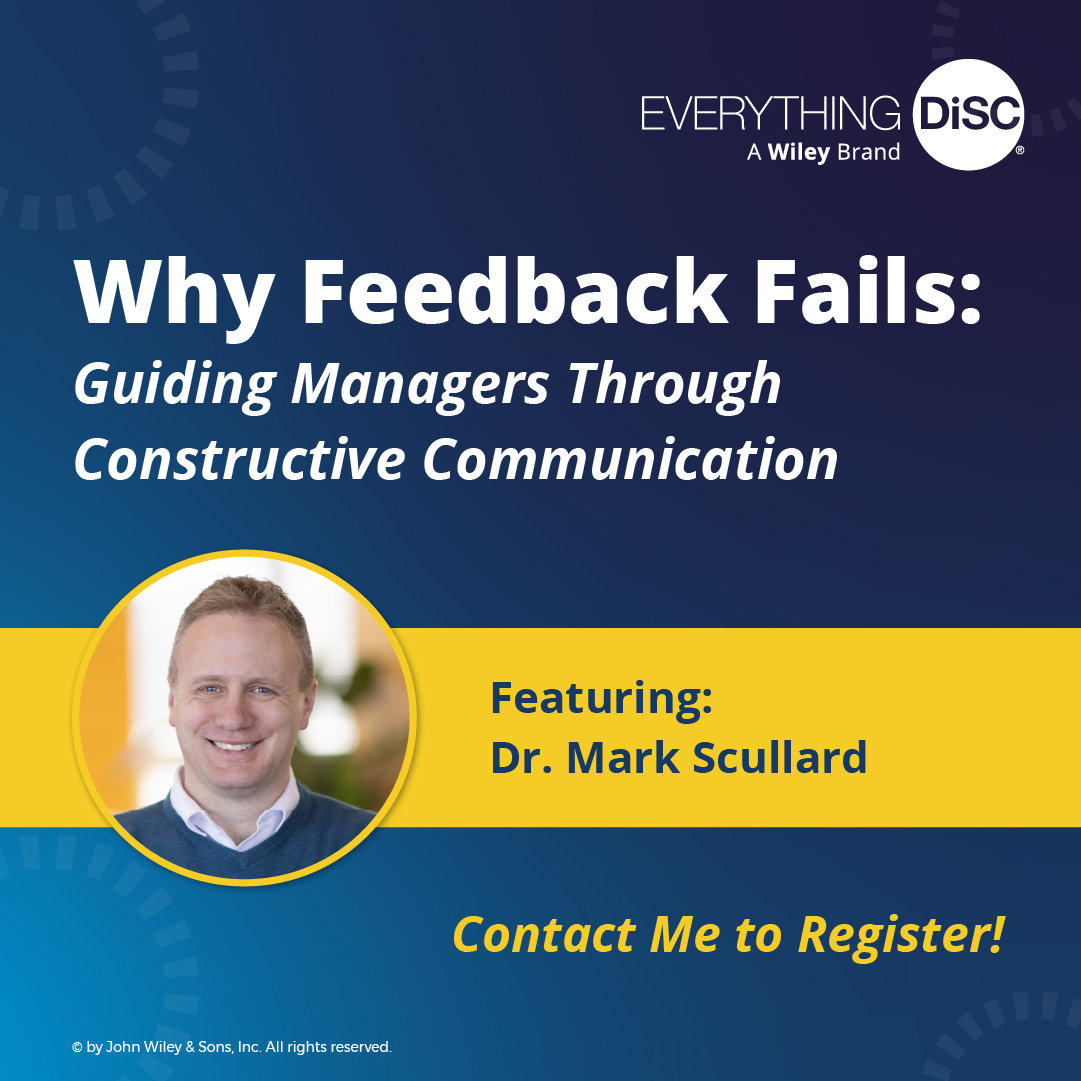 EVERYTHING DiSC®
A Wiley Brand

Why Feedback Fails:
Guiding Managers Through Constructive Communication

Featuring:
Dr. Mark Scullard

Contact Me to Register!

© by John Wiley & Sons, Inc. All rights reserved.